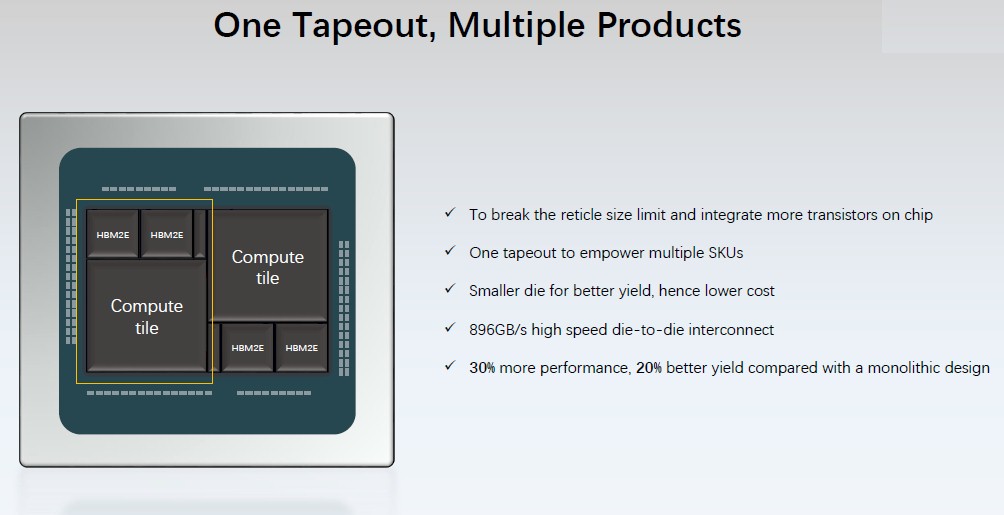 One Tapeout, Multiple Products

HBM2E HBM2E

Compute tile

Compute tile

HBM2E HBM2E

✓ To break the reticle size limit and integrate more transistors on chip

✓ One tapeout to empower multiple SKUs

✓ Smaller die for better yield, hence lower cost

✓ 896GB/s high speed die-to-die interconnect

✓ 30% more performance, 20% better yield compared with a monolithic design